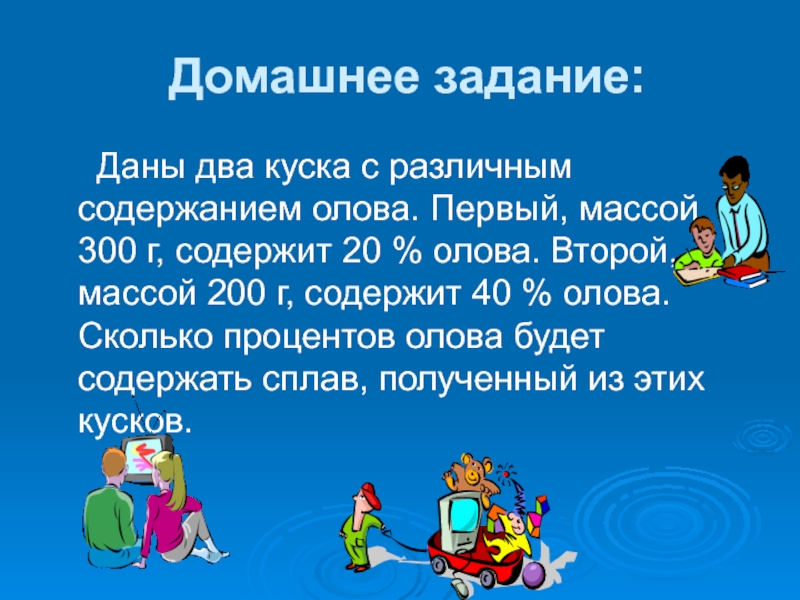 Домашнее задание:

Даны два куска с различным содержанием олова. Первый, массой 300 г, содержит 20 % олова. Второй, массой 200 г, содержит 40 % олова. Сколько процентов олова будет содержать сплав, полученный из этих кусков.